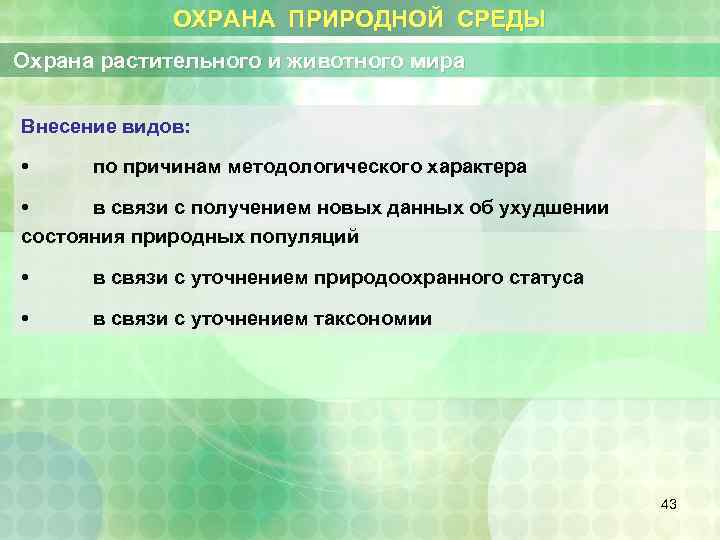 ОХРАНА ПРИРОДНОЙ СРЕДЫ

Охрана растительного и животного мира

Внесение видов:

• по причинам методологического характера

• в связи с получением новых данных об ухудшении состояния природных популяций

• в связи с уточнением природоохранного статуса

• в связи с уточнением таксономии

43